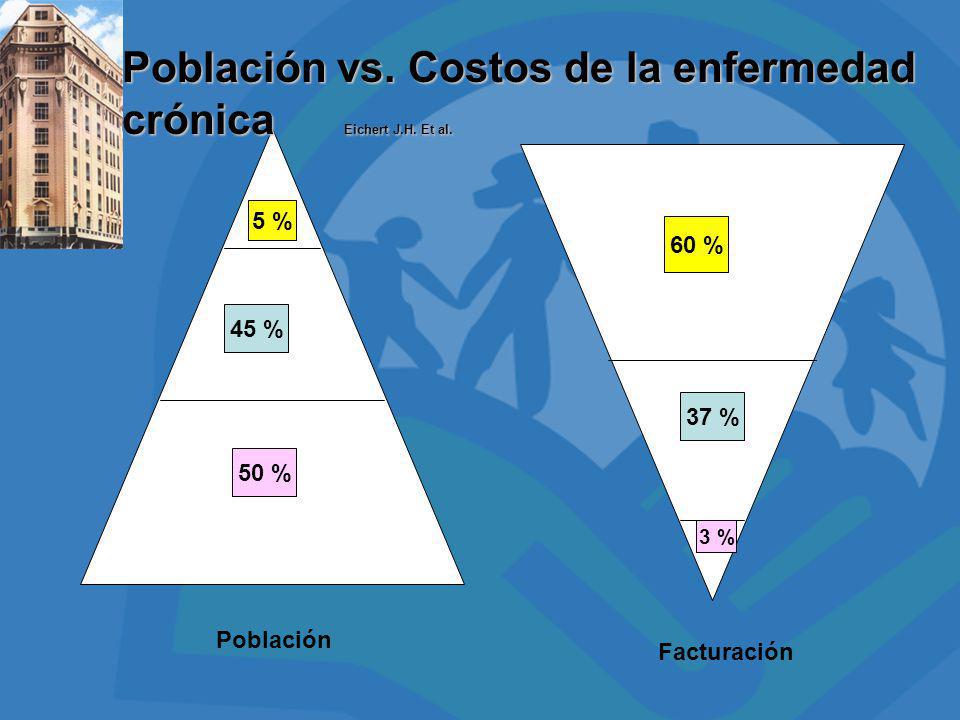 Población vs. Costos de la enfermedad crónica Eichert J.H. Et al.

5 %

45 %

50 %

Población

60 %

37 %

3 %

Facturación